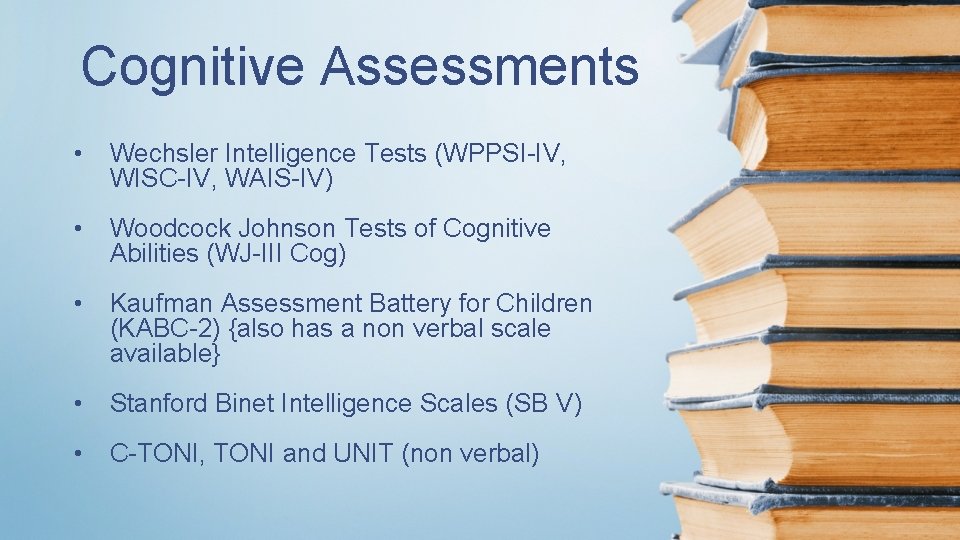 Cognitive Assessments

• Wechsler Intelligence Tests (WPPSI-IV, WISC-IV, WAIS-IV)

• Woodcock Johnson Tests of Cognitive Abilities (WJ-III Cog)

• Kaufman Assessment Battery for Children (KABC-2) {also has a non verbal scale available}

• Stanford Binet Intelligence Scales (SB V)

• C-TONI, TONI and UNIT (non verbal)